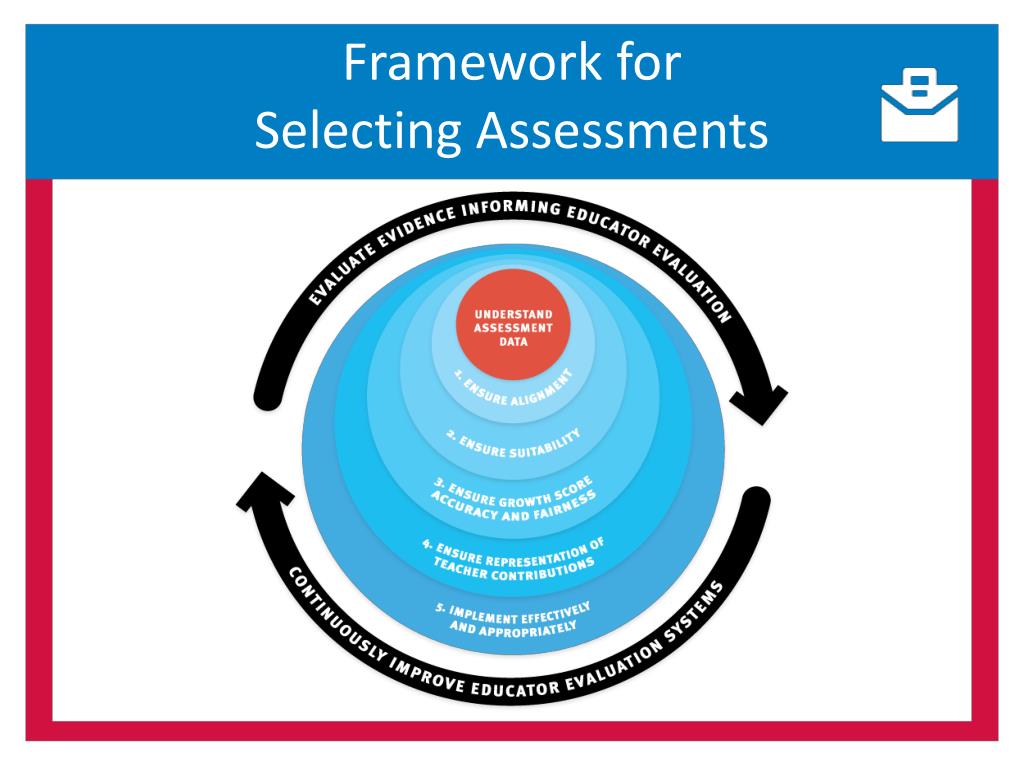 Framework for
Selecting Assessments

EVALUATE EVIDENCE INFORMING EDUCATOR EVALUATION

UNDERSTAND ASSESSMENT DATA

1. ENSURE ALIGNMENT

2. ENSURE SUITABILITY

3. ENSURE GROWTH SCORE ACCURACY AND FAIRNESS

4. ENSURE REPRESENTATION OF TEACHER CONTRIBUTIONS

5. IMPLEMENT EFFECTIVELY AND APPROPRIATELY

CONTINUOUSLY IMPROVE EDUCATOR EVALUATION SYSTEMS